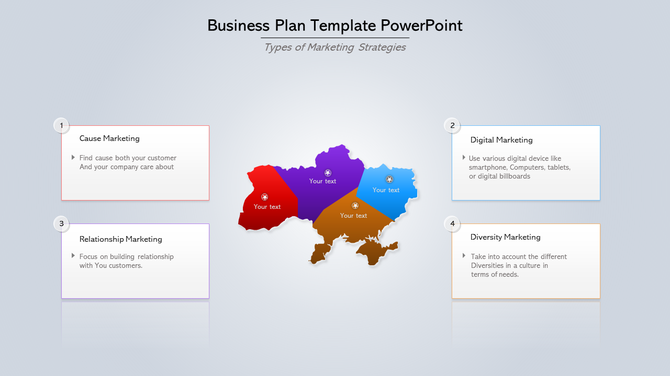 Business Plan Template PowerPoint

Types of Marketing Strategies

1

Cause Marketing

Find cause both your customer And your company care about

3

Relationship Marketing

Focus on building relationship with You customers.

Your text

Your text

Your text

Your text

2

Digital Marketing

Use various digital device like smartphone, Computers, tablets, or digital billboards

4

Diversity Marketing

Take into account the different Diversities in a culture in terms of needs.